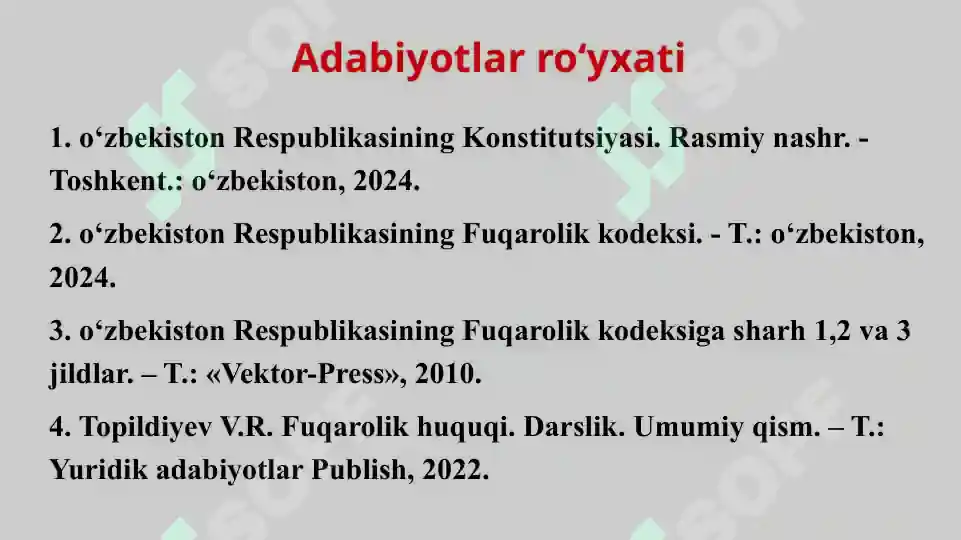 Adabiyotlar ro‘yxati

1. o‘zbekiston Respublikasining Konstitutsiyasi. Rasmiy nashr. - Toshkent.: o‘zbekiston, 2024.

2. o‘zbekiston Respublikasining Fuqarolik kodeksi. - T.: o‘zbekiston, 2024.

3. o‘zbekiston Respublikasining Fuqarolik kodeksiga sharh 1,2 va 3 jildlar. – T.: «Vektor-Press», 2010.

4. Topildiyev V.R. Fuqarolik huquqi. Darslik. Umumiy qism. – T.: Yuridik adabiyotlar Publish, 2022.